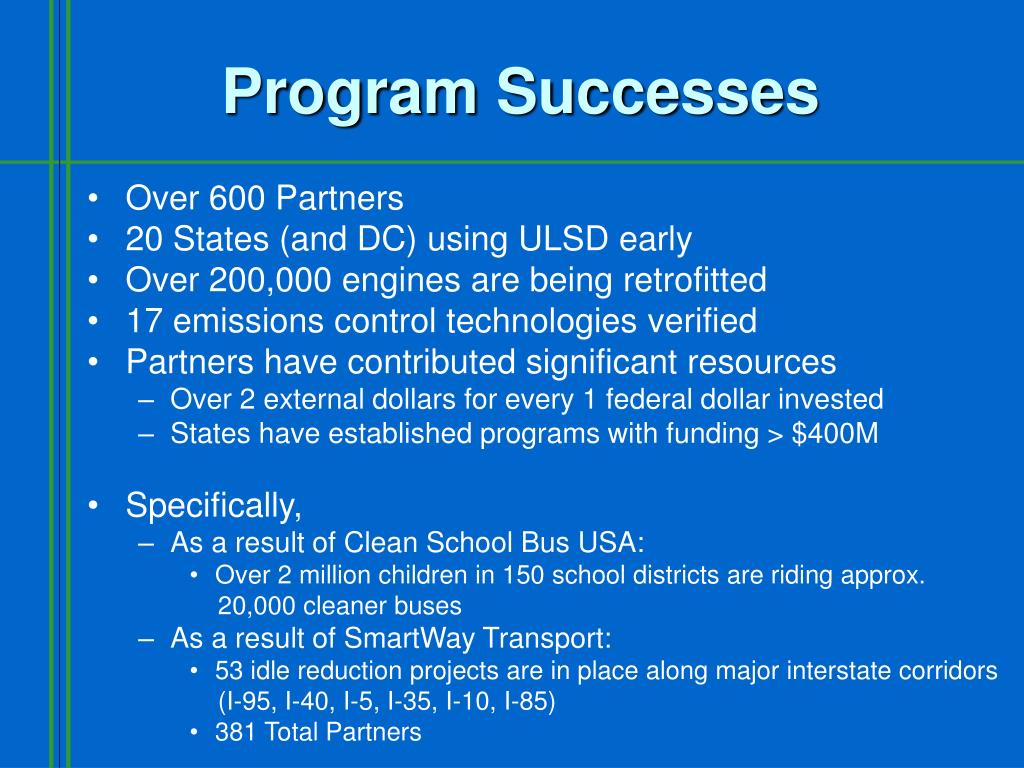 Program Successes

• Over 600 Partners
• 20 States (and DC) using ULSD early
• Over 200,000 engines are being retrofitted
• 17 emissions control technologies verified
• Partners have contributed significant resources
– Over 2 external dollars for every 1 federal dollar invested
– States have established programs with funding > \$400M

• Specifically,
– As a result of Clean School Bus USA:
• Over 2 million children in 150 school districts are riding approx. 20,000 cleaner buses
– As a result of SmartWay Transport:
• 53 idle reduction projects are in place along major interstate corridors (I-95, I-40, I-5, I-35, I-10, I-85)
• 381 Total Partners